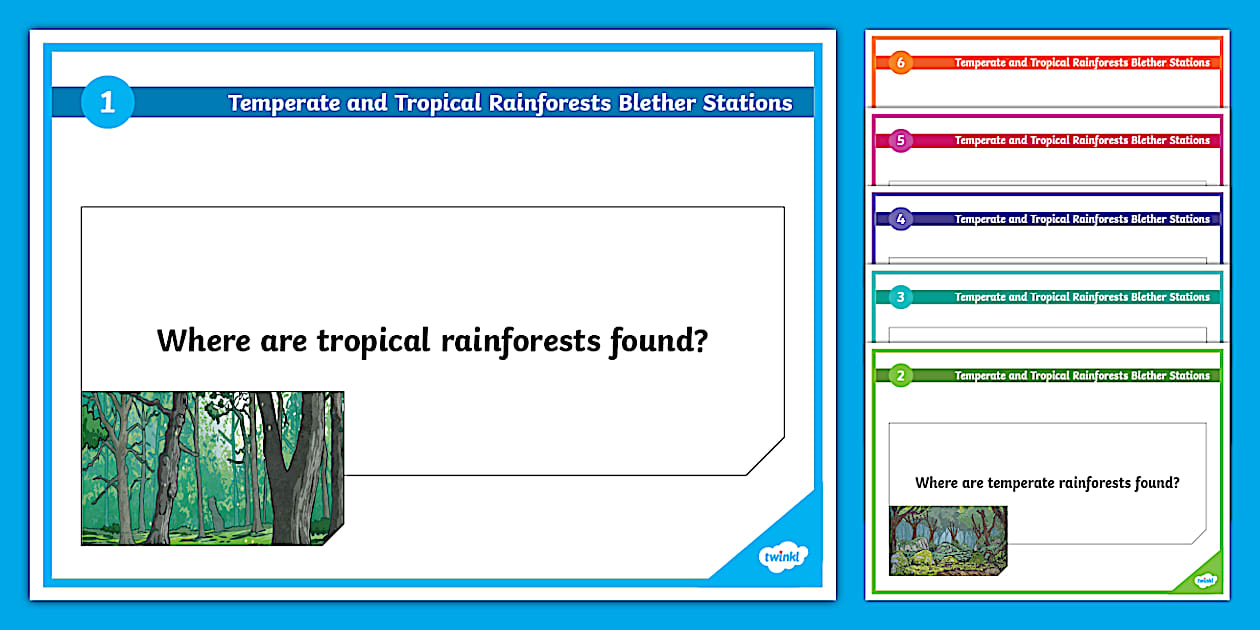 1

Temperate and Tropical Rainforests Blether Stations

Where are tropical rainforests found?

twinkl

6

Temperate and Tropical Rainforests Blether Stations

5

Temperate and Tropical Rainforests Blether Stations

4

Temperate and Tropical Rainforests Blether Stations

3

Temperate and Tropical Rainforests Blether Stations

2

Temperate and Tropical Rainforests Blether Stations

Where are temperate rainforests found?

twinkl